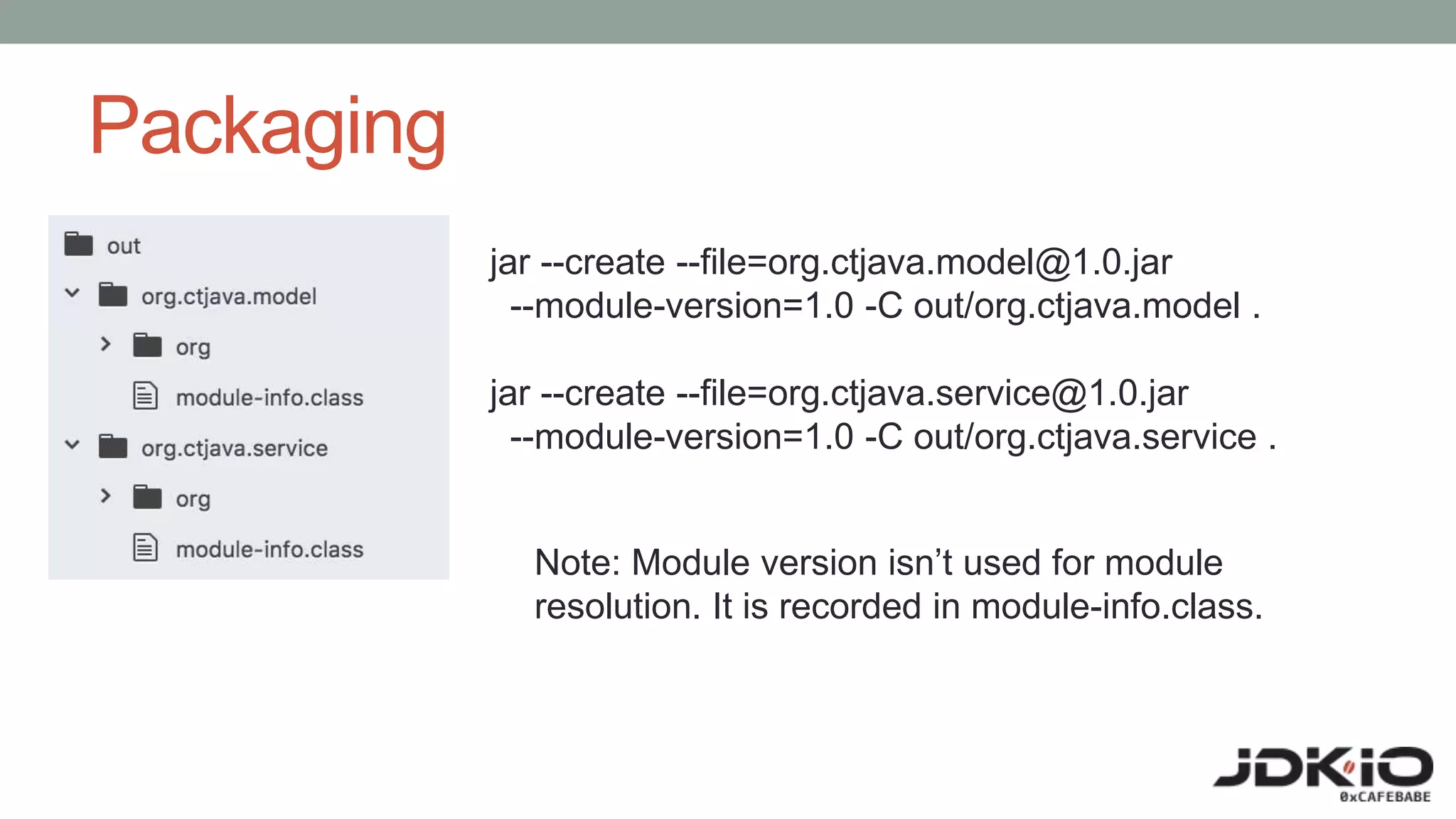 Packaging

out
org.ctjava.model
org
module-info.class
org.ctjava.service
org
module-info.class

jar --create --file=org.ctjava.model@1.0.jar --module-version=1.0 -C out/org.ctjava.model .

jar --create --file=org.ctjava.service@1.0.jar --module-version=1.0 -C out/org.ctjava.service .

Note: Module version isn't used for module resolution. It is recorded in module-info.class.

JDKIO
0xCAFEBABE